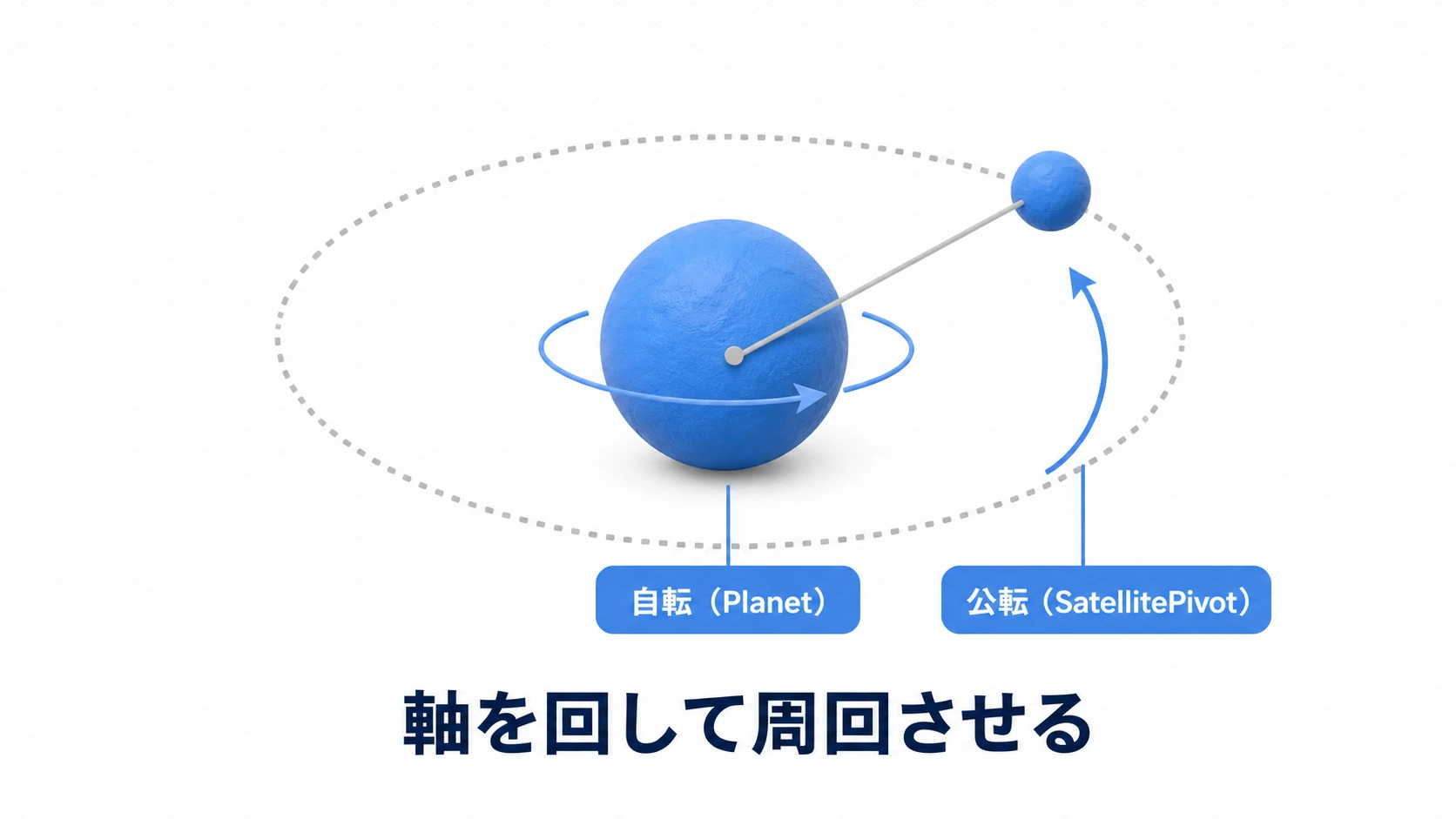 自転（Planet）

公転（SatellitePivot）

軸を回して周回させる